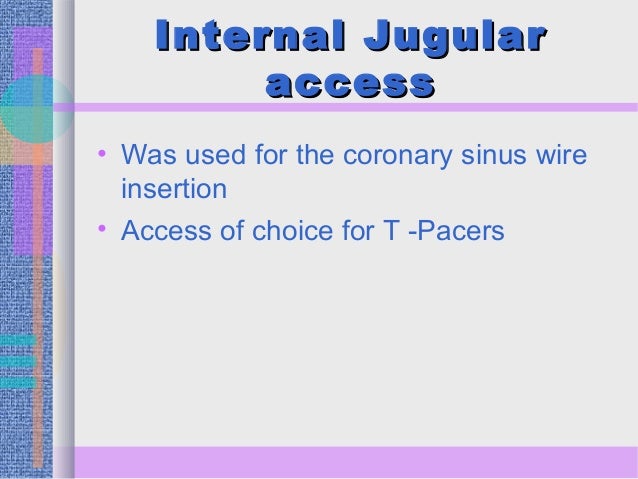 Internal Jugular access

• Was used for the coronary sinus wire insertion
• Access of choice for T -Pacers